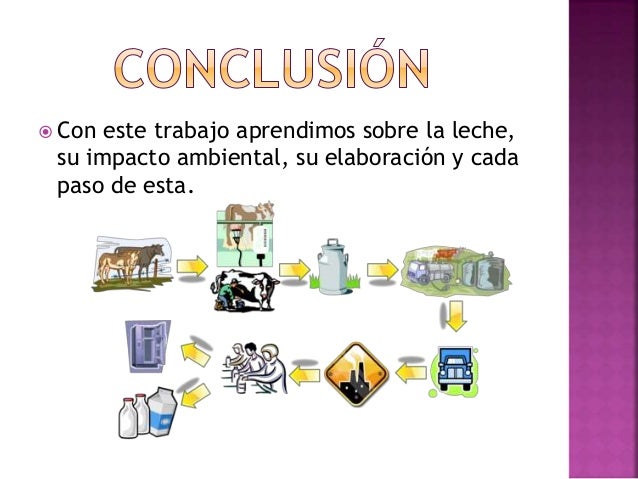 CONCLUSIÓN

Con este trabajo aprendimos sobre la leche, su impacto ambiental, su elaboración y cada paso de esta.